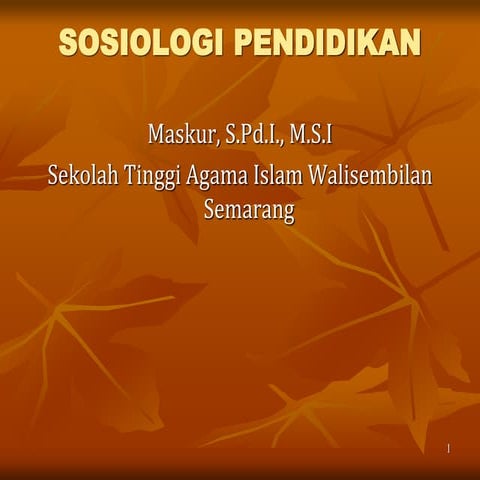 SOSIOLOGI PENDIDIKAN

Maskur, S.Pd.I., M.S.I

Sekolah Tinggi Agama Islam Walisembilan Semarang

1